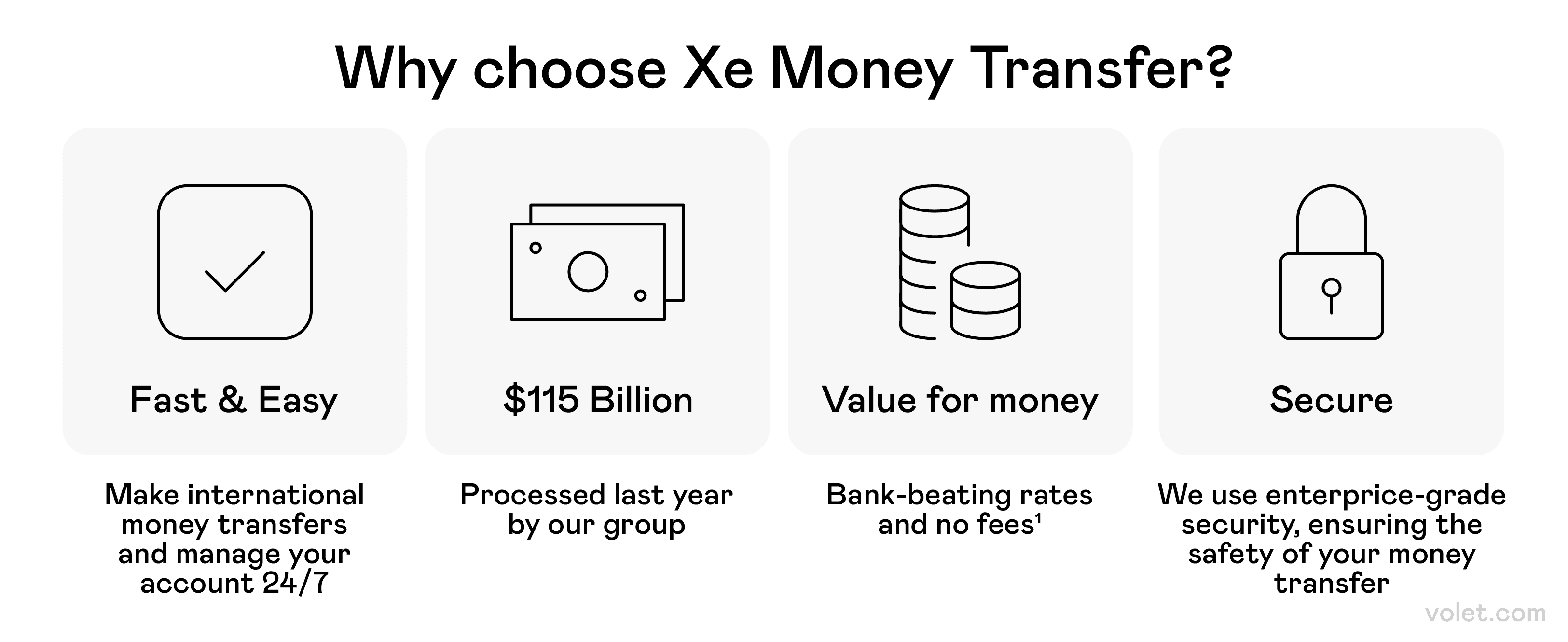 Why choose Xe Money Transfer?

Fast & Easy

Make international money transfers and manage your account 24/7

$115 Billion

Processed last year by our group

Value for money

Bank-beating rates and no fees¹

Secure

We use enterprice-grade security, ensuring the safety of your money transfer

volet.com